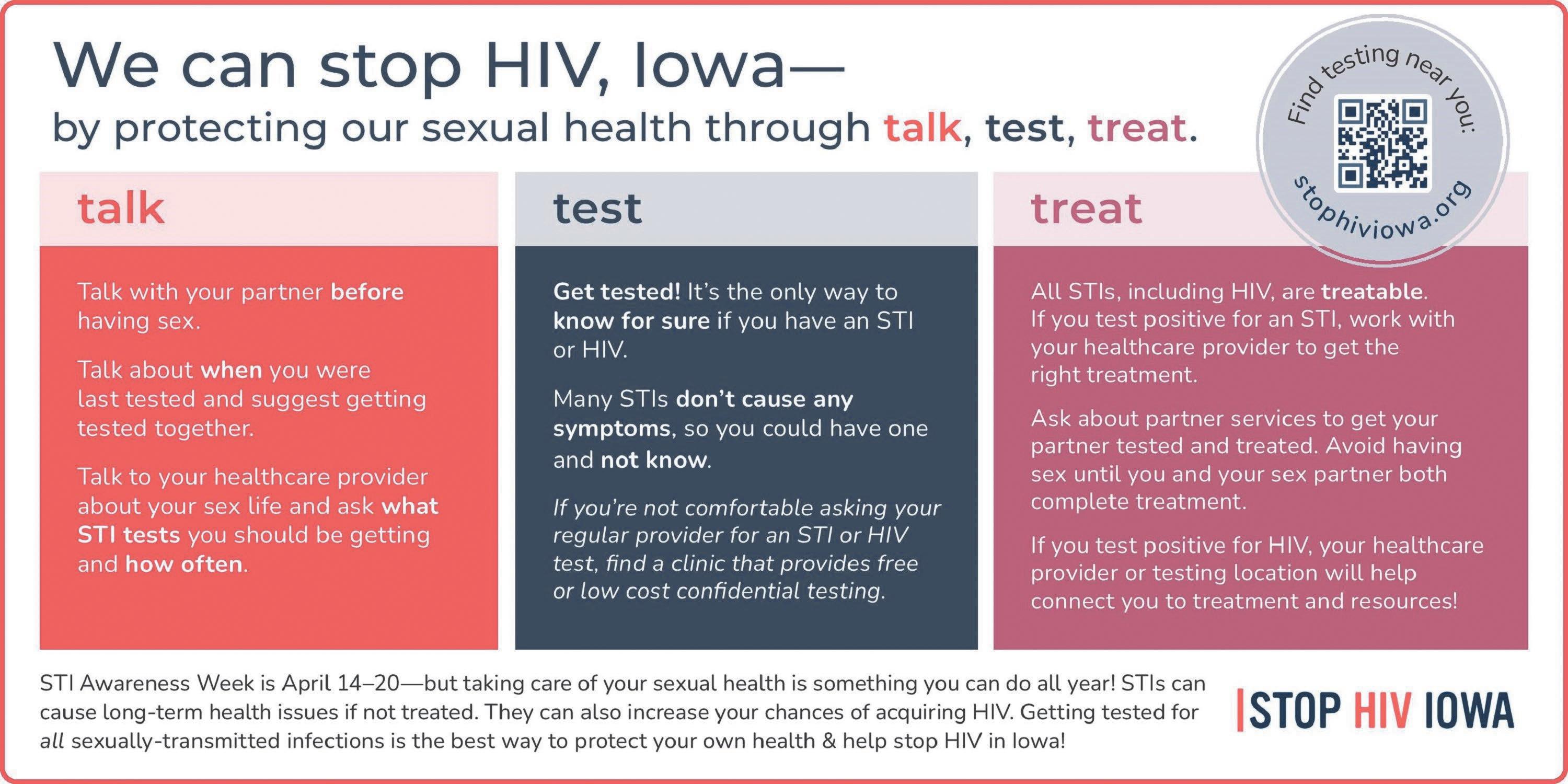 We can stop HIV, Iowa—
by protecting our sexual health through talk, test, treat.

Find testing near you:
stophiviowa.org

talk

Talk with your partner before having sex.

Talk about when you were last tested and suggest getting tested together.

Talk to your healthcare provider about your sex life and ask what STI tests you should be getting and how often.

test

Get tested! It's the only way to know for sure if you have an STI or HIV.

Many STIs don't cause any symptoms, so you could have one and not know.

If you're not comfortable asking your regular provider for an STI or HIV test, find a clinic that provides free or low cost confidential testing.

treat

All STIs, including HIV, are treatable. If you test positive for an STI, work with your healthcare provider to get the right treatment.

Ask about partner services to get your partner tested and treated. Avoid having sex until you and your sex partner both complete treatment.

If you test positive for HIV, your healthcare provider or testing location will help connect you to treatment and resources!

STI Awareness Week is April 14–20—but taking care of your sexual health is something you can do all year! STIs can cause long-term health issues if not treated. They can also increase your chances of acquiring HIV. Getting tested for all sexually-transmitted infections is the best way to protect your own health & help stop HIV in Iowa!

STOP HIV IOWA